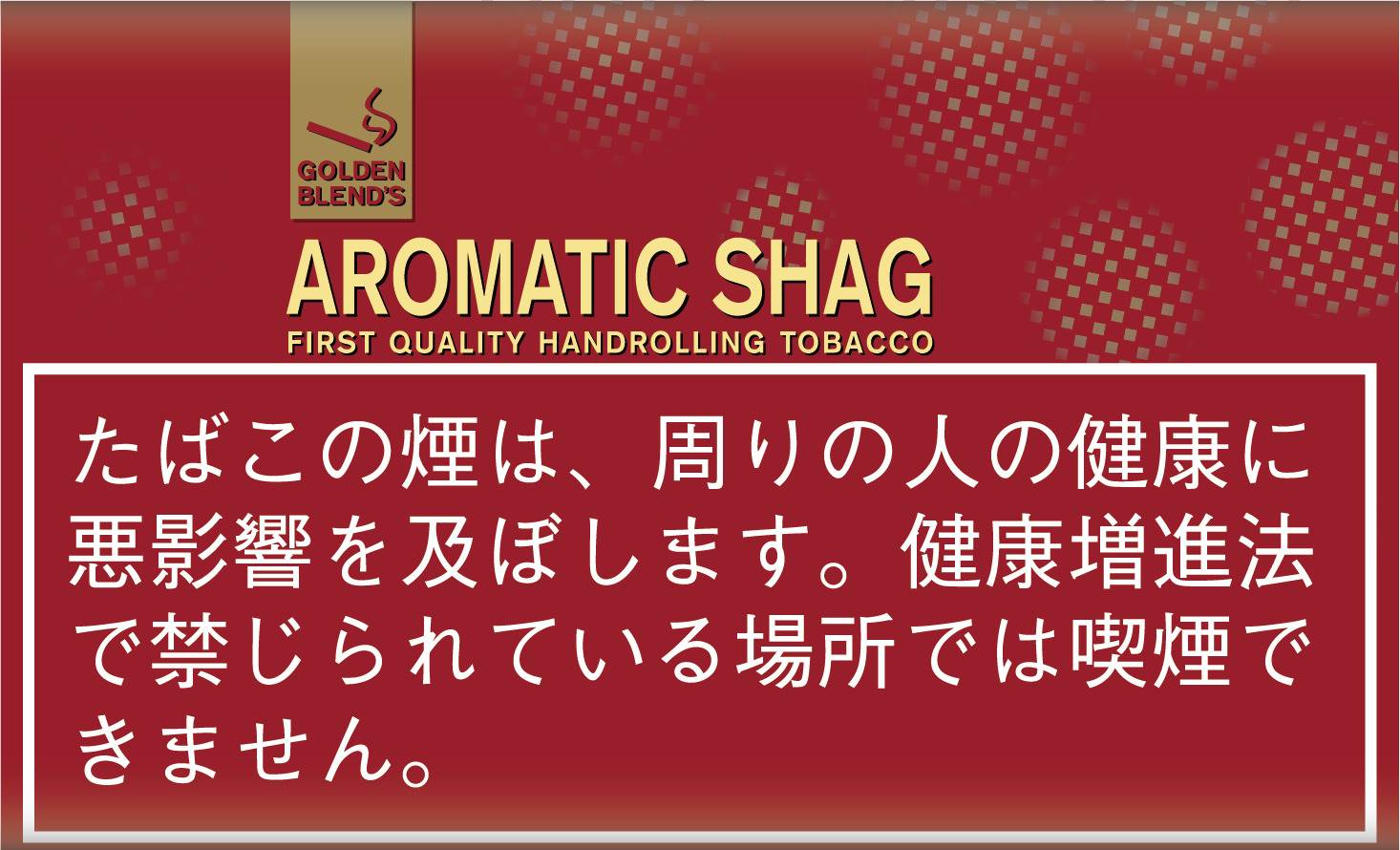 GOLDEN BLEND'S

AROMATIC SHAG

FIRST QUALITY HANDROLLING TOBACCO

たばこの煙は、周りの人の健康に悪影響を及ぼします。健康増進法で禁じられている場所では喫煙できません。